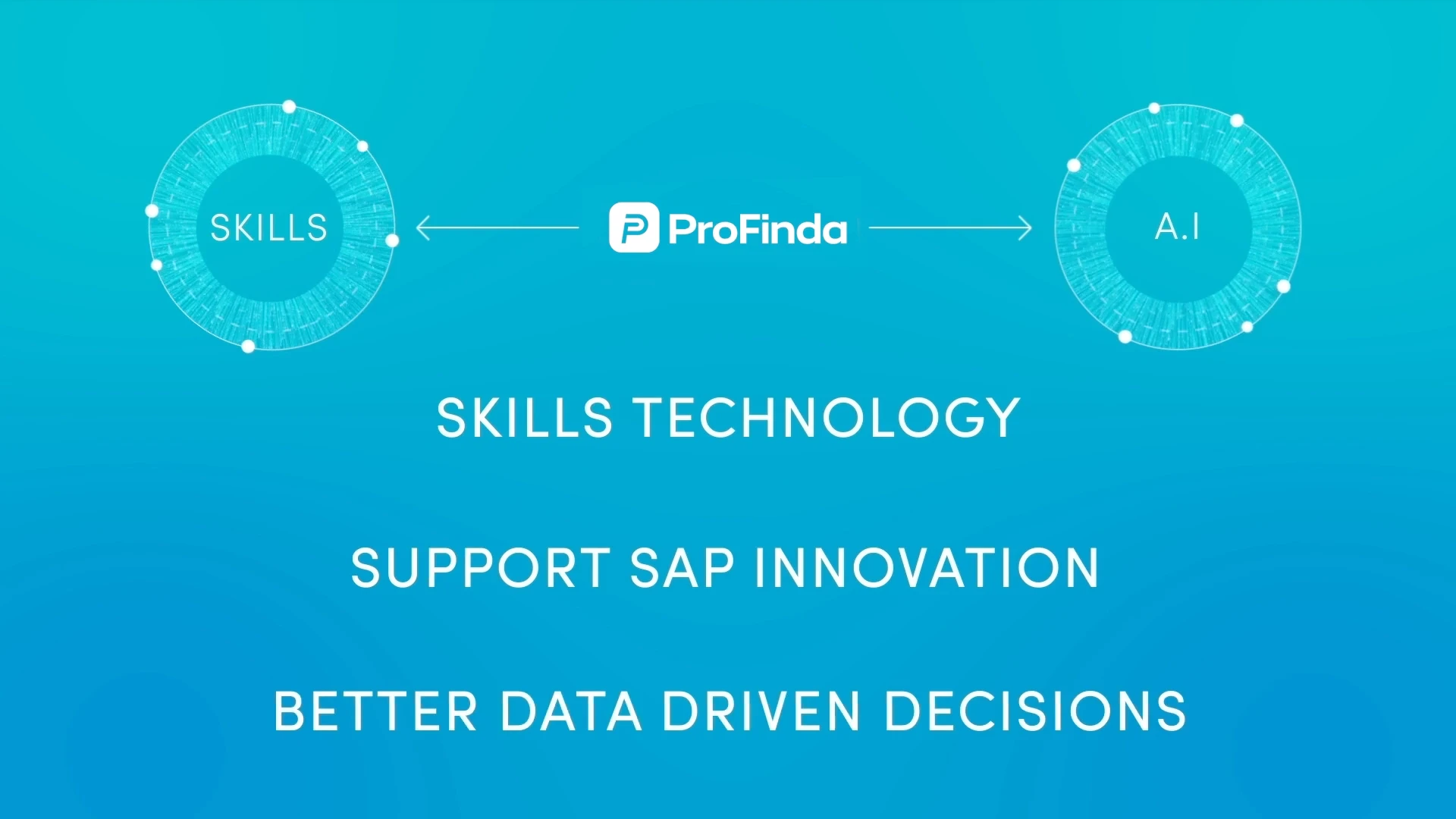 SKILLS

ProFinda

A.I

SKILLS TECHNOLOGY

SUPPORT SAP INNOVATION

BETTER DATA DRIVEN DECISIONS